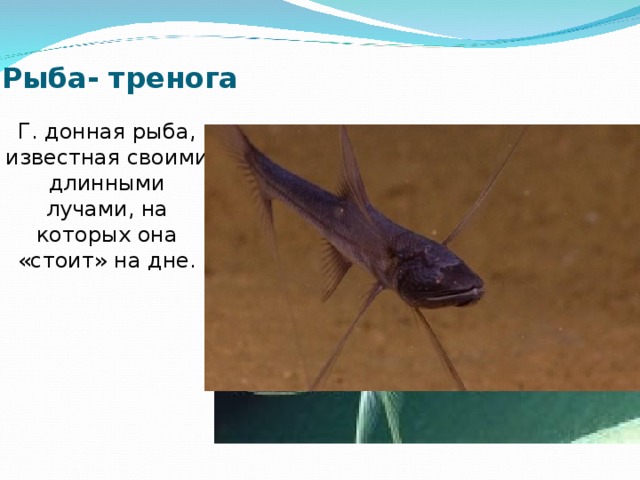 Рыба- тренога

Г. донная рыба, известная своими длинными лучами, на которых она «стоит» на дне.